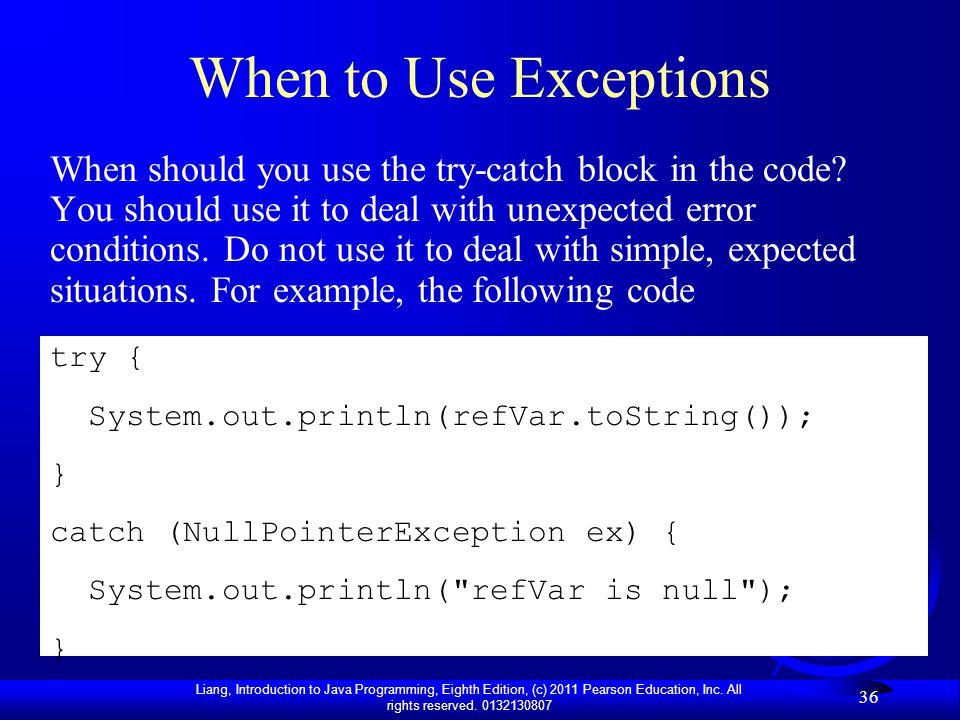 When to Use Exceptions

When should you use the try-catch block in the code? You should use it to deal with unexpected error conditions. Do not use it to deal with simple, expected situations. For example, the following code

try {
  System.out.println(refVar.toString());
}
catch (NullPointerException ex) {
  System.out.println("refVar is null");
}

Liang, Introduction to Java Programming, Eighth Edition, (c) 2011 Pearson Education, Inc. All rights reserved. 0132130807

36